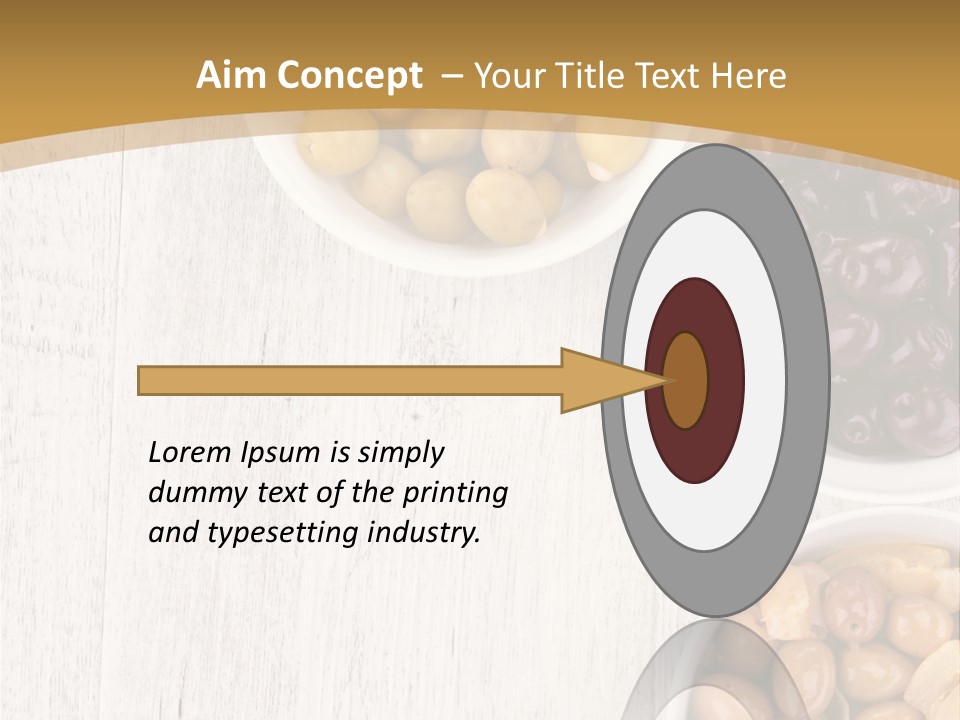 Aim Concept – Your Title Text Here

Lorem Ipsum is simply dummy text of the printing and typesetting industry.